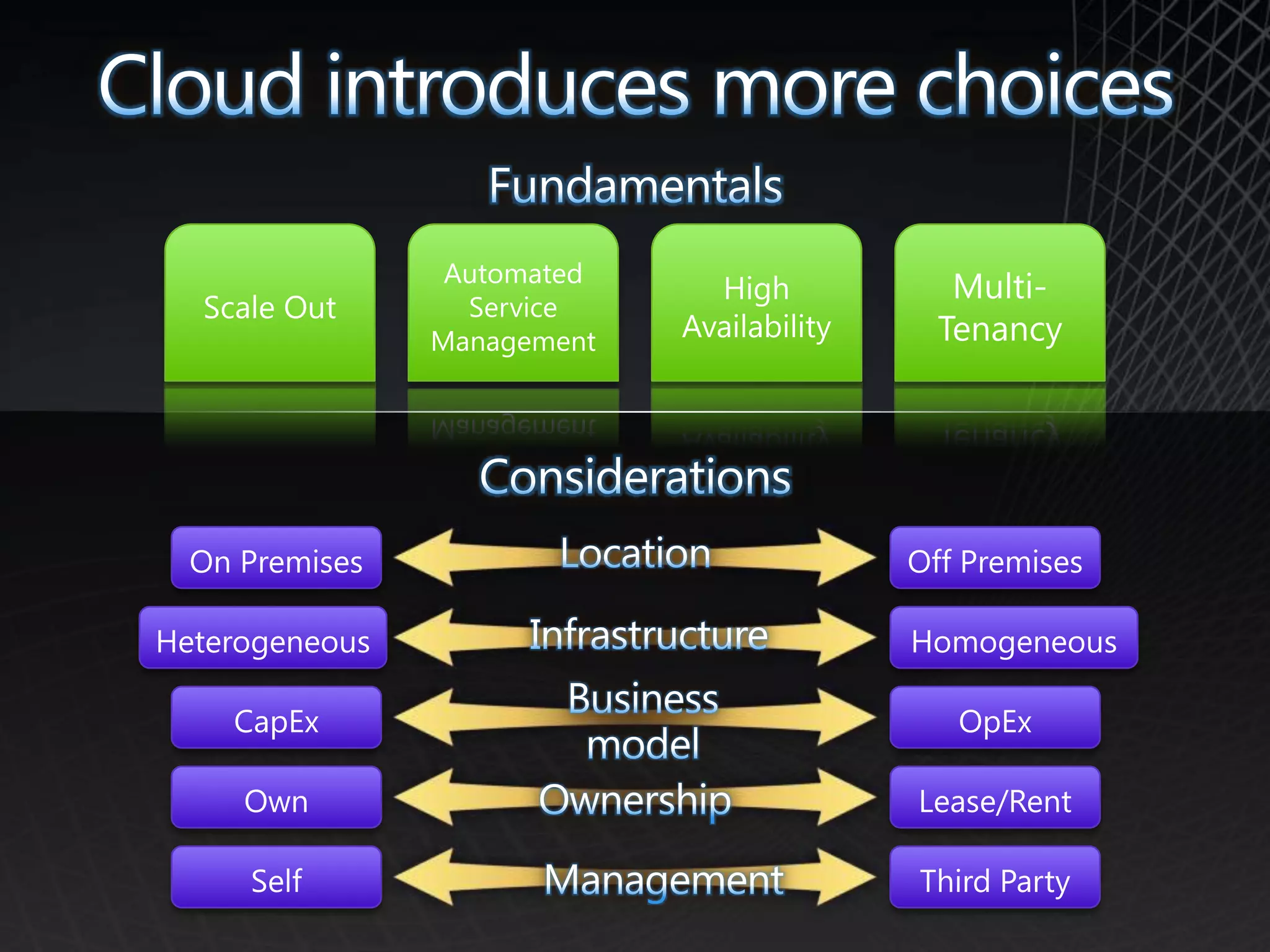 Cloud introduces more choices

Fundamentals

Scale Out

Automated Service Management

High Availability

Multi-Tenancy

Considerations

On Premises

Location

Off Premises

Heterogeneous

Infrastructure

Homogeneous

CapEx

Business model

OpEx

Own

Ownership

Lease/Rent

Self

Management

Third Party